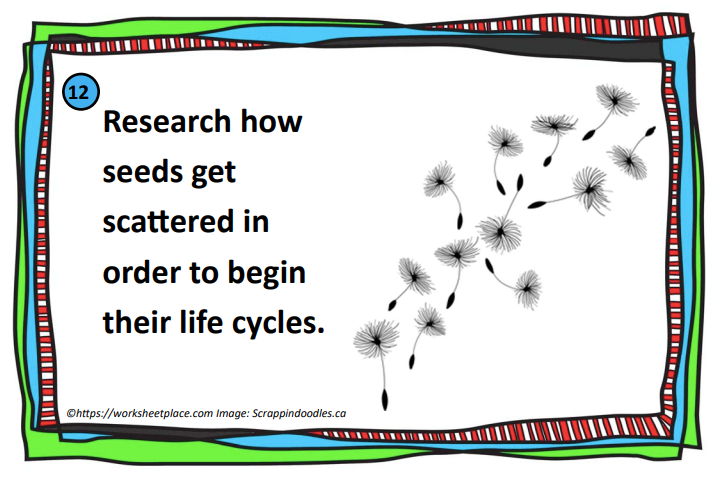 12

Research how seeds get scattered in order to begin their life cycles.

©https://worksheetplace.com Image: Scrappindoodles.ca